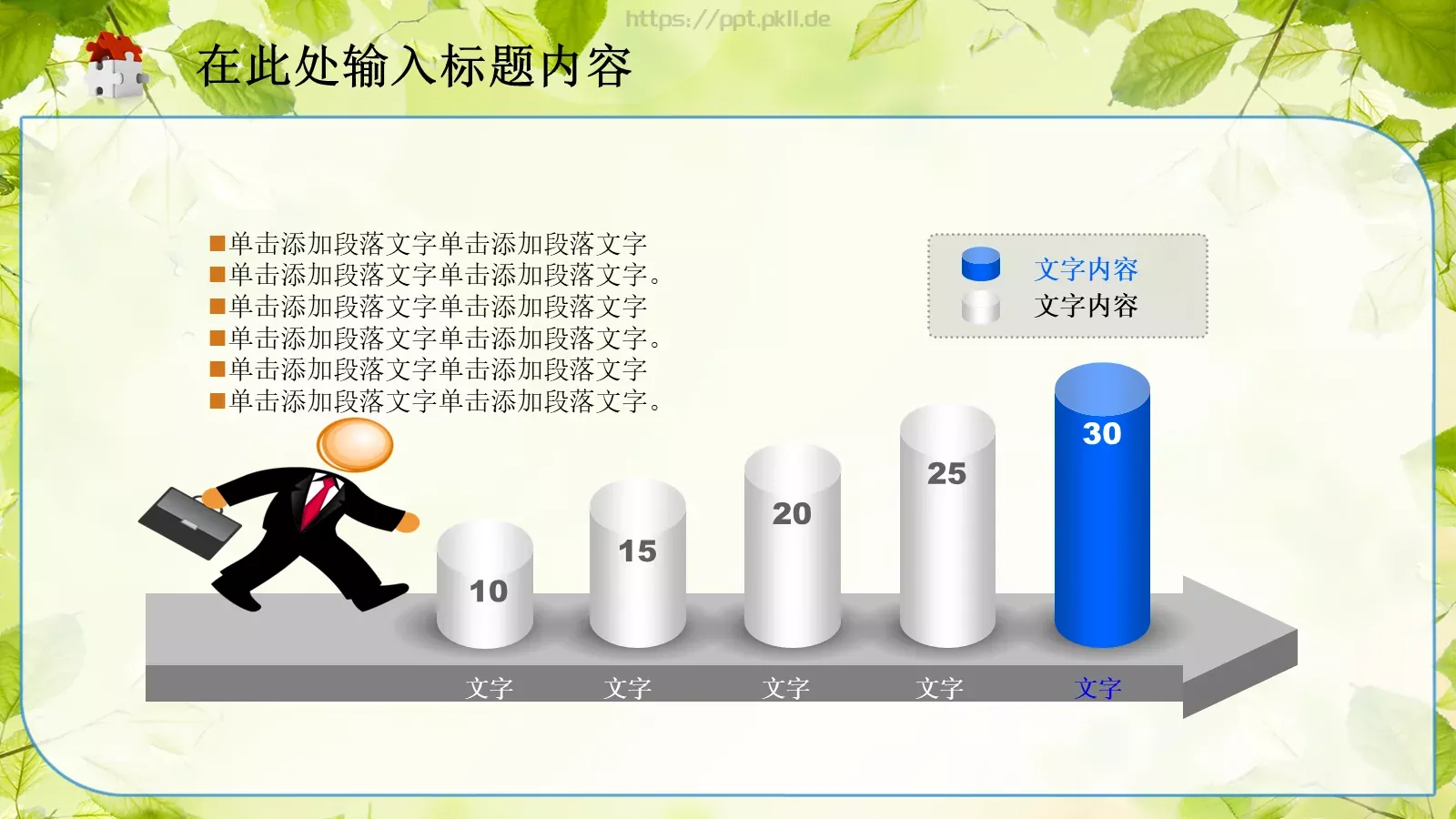 https://ppt.pkll.de

在此处输入标题内容

■单击添加段落文字单击添加段落文字
■单击添加段落文字单击添加段落文字。
■单击添加段落文字单击添加段落文字
■单击添加段落文字单击添加段落文字。
■单击添加段落文字单击添加段落文字
■单击添加段落文字单击添加段落文字。

文字内容
文字内容

10
15
20
25
30

文字
文字
文字
文字
文字